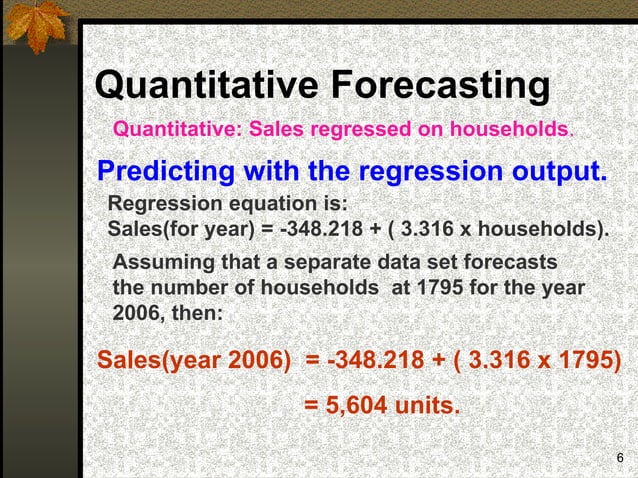 Quantitative Forecasting

Quantitative: Sales regressed on households.

Predicting with the regression output.

Regression equation is:
Sales(for year) = -348.218 + ( 3.316 x households).

Assuming that a separate data set forecasts the number of households at 1795 for the year 2006, then:

Sales(year 2006) = -348.218 + ( 3.316 x 1795)

= 5,604 units.

6